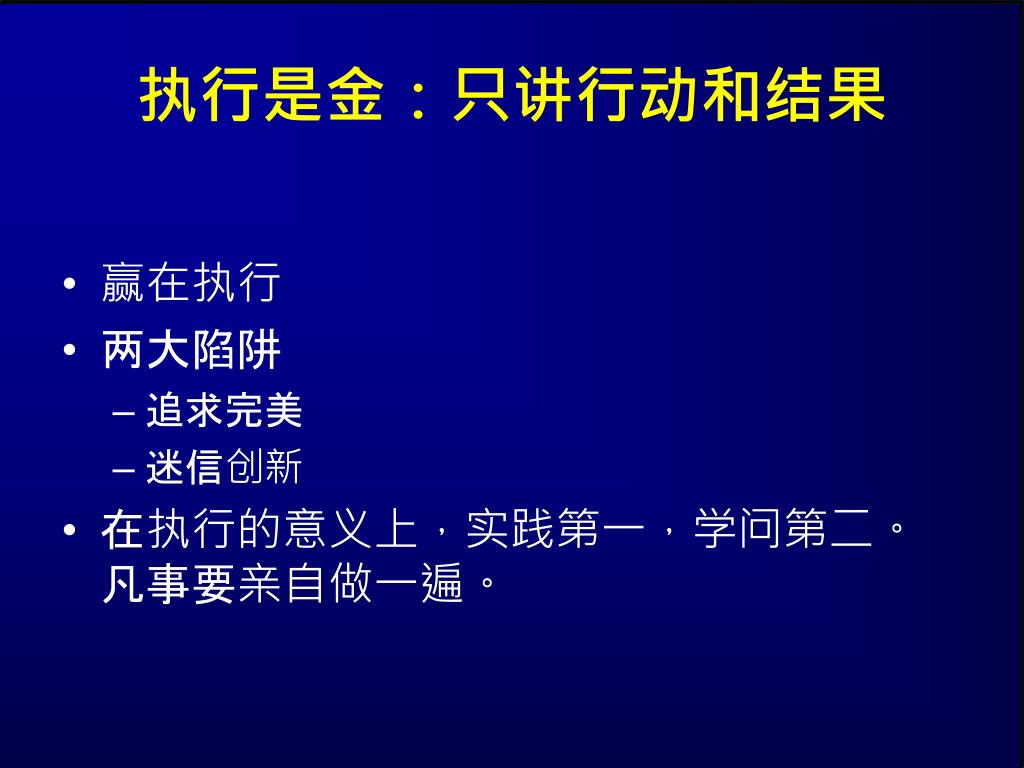 执行是金：只讲行动和结果

• 赢在执行
• 两大陷阱
– 追求完美
– 迷信创新
• 在执行的意义上，实践第一，学问第二。凡事要亲自做一遍。